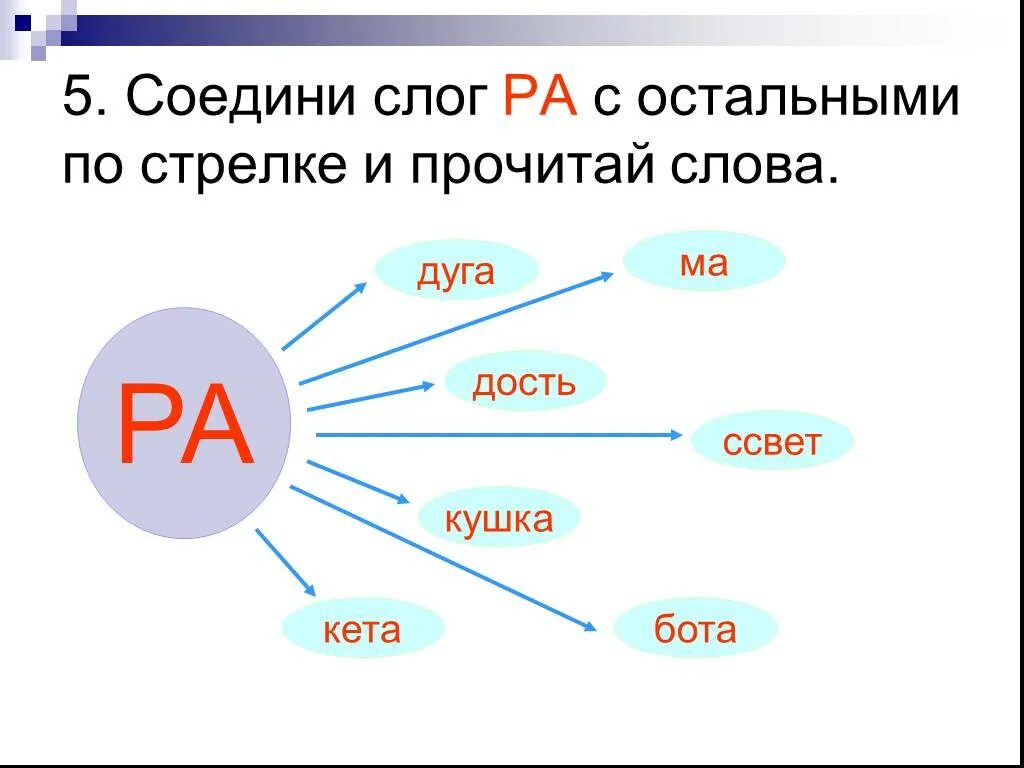 5. Соедини слог РА с остальными по стрелке и прочитай слова.

РА

дуга

ма

дость

ссвет

кушка

кета

бота